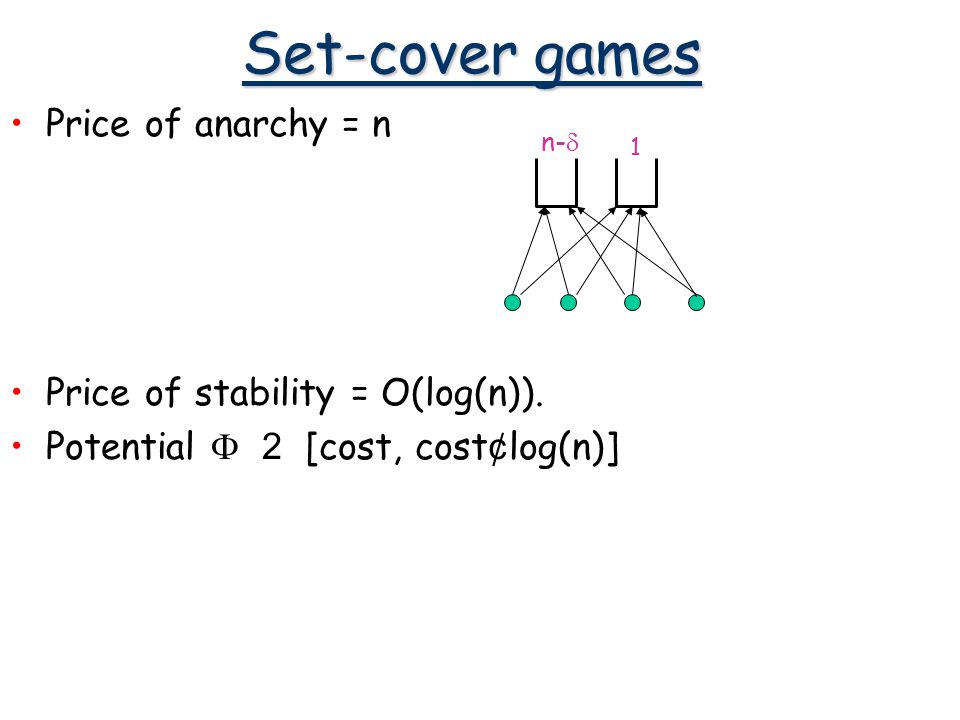 Set-cover games

• Price of anarchy = n

n-$\delta$

1

• Price of stability = O(log(n)).
• Potential $\Phi$ 2 [cost, cost¢log(n)]